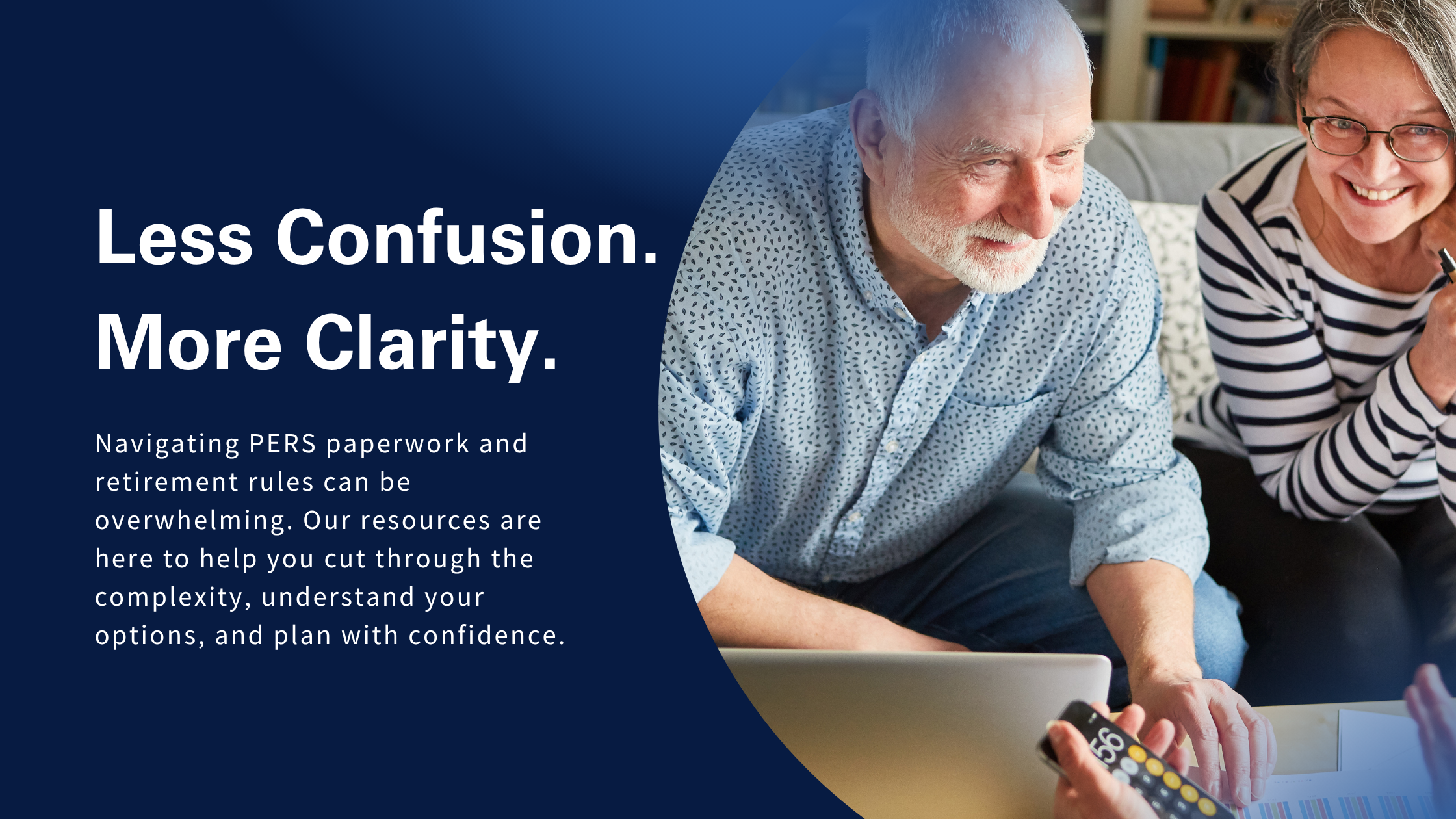 Less Confusion.
More Clarity.

Navigating PERS paperwork and retirement rules can be overwhelming. Our resources are here to help you cut through the complexity, understand your options, and plan with confidence.

56